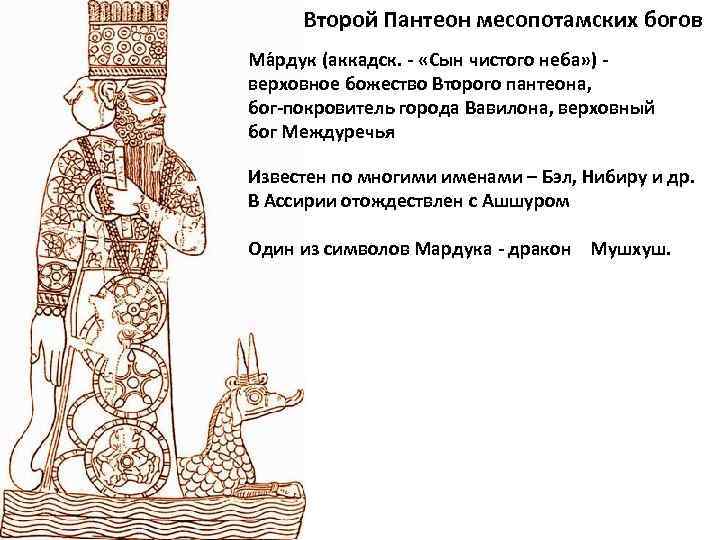 Второй Пантеон месопотамских богов

Ма́рдук (аккадск. - «Сын чистого неба») - верховное божество Второго пантеона, бог-покровитель города Вавилона, верховный бог Междуречья

Известен по многими именами – Бэл, Нибиру и др. В Ассирии отождествлен с Ашшуром

Один из символов Мардука - дракон Мушхуш.